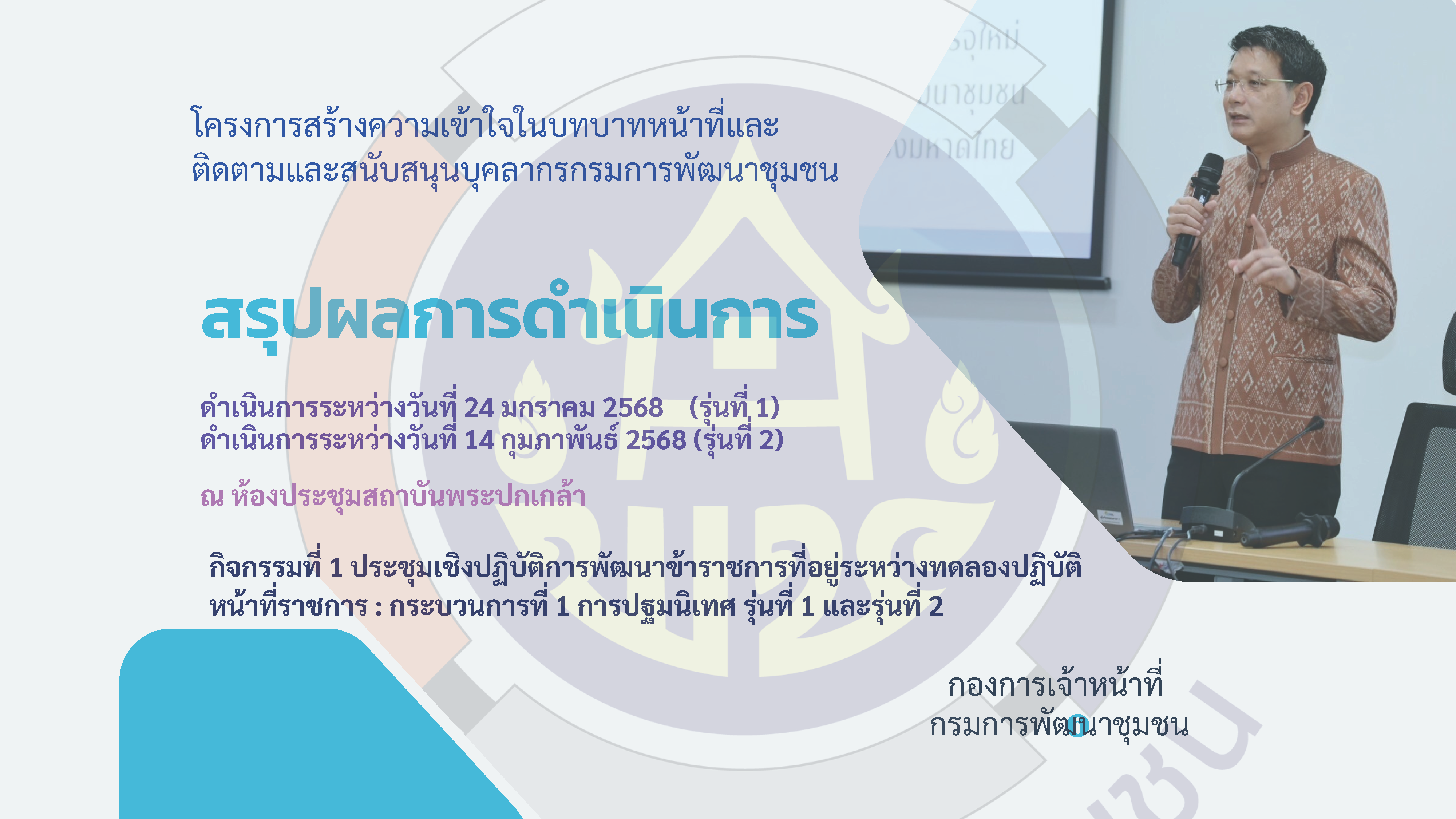 โครงการสร้างความเข้าใจในบทบาทหน้าที่และ
ติดตามและสนับสนุนบุคลากรกรมการพัฒนาชุมชน

สรุปผลการดำเนินการ

ดำเนินการระหว่างวันที่ 24 มกราคม 2568 (รุ่นที่ 1)
ดำเนินการระหว่างวันที่ 14 กุมภาพันธ์ 2568 (รุ่นที่ 2)

ณ ห้องประชุมสถาบันพระปกเกล้า

กิจกรรมที่ 1 ประชุมเชิงปฏิบัติการพัฒนาข้าราชการที่อยู่ระหว่างทดลองปฏิบัติหน้าที่ราชการ : กระบวนการที่ 1 การปฐมนิเทศ รุ่นที่ 1 และรุ่นที่ 2

กองการเจ้าหน้าที่
กรมการพัฒนาชุมชน